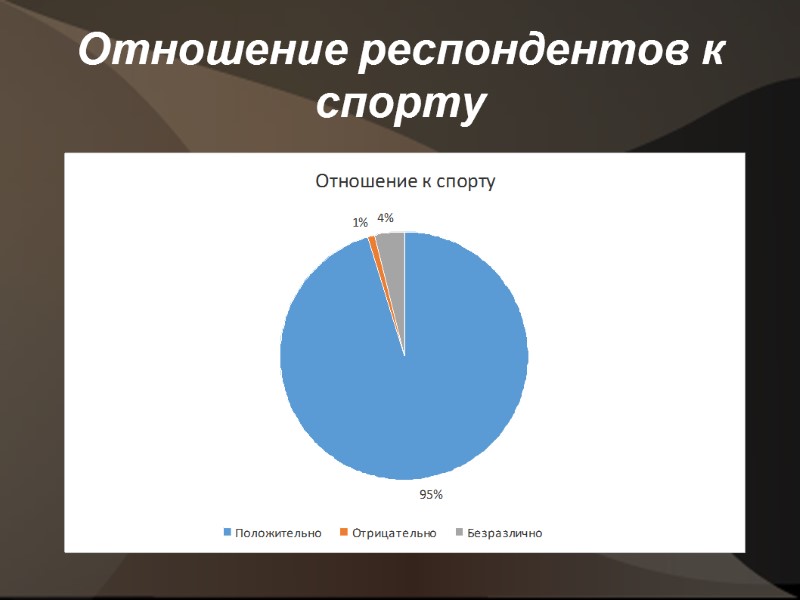 Отношение респондентов к спорту

Отношение к спорту

1%
4%
95%

Положительно
Отрицательно
Безразлично